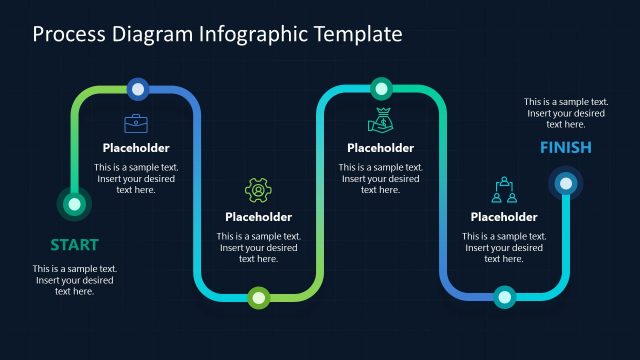 Process Diagram Infographic Template

START

This is a sample text. Insert your desired text here.

Placeholder

This is a sample text. Insert your desired text here.

Placeholder

This is a sample text. Insert your desired text here.

Placeholder

This is a sample text. Insert your desired text here.

Placeholder

This is a sample text. Insert your desired text here.

This is a sample text. Insert your desired text here.

FINISH